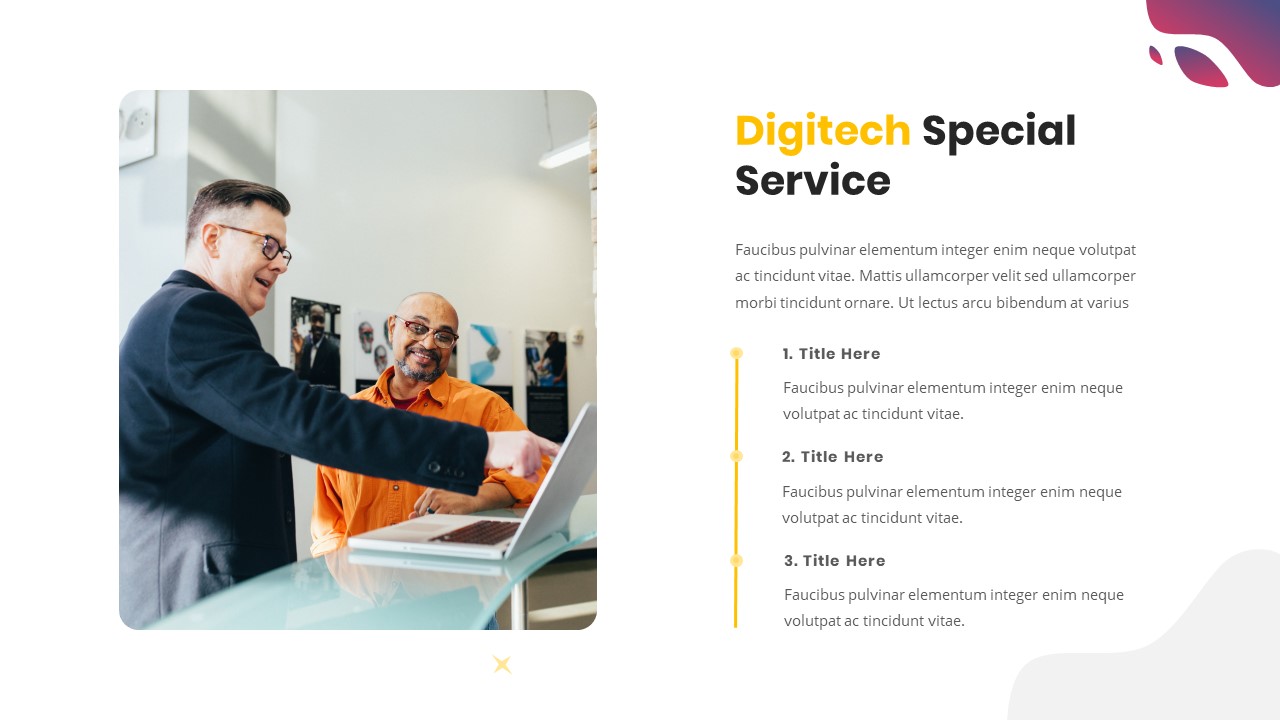 Digitech Special Service

Faucibus pulvinar elementum integer enim neque volutpat ac tincidunt vitae. Mattis ullamcorper velit sed ullamcorper morbi tincidunt ornare. Ut lectus arcu bibendum at varius

1. Title Here

Faucibus pulvinar elementum integer enim neque volutpat ac tincidunt vitae.

2. Title Here

Faucibus pulvinar elementum integer enim neque volutpat ac tincidunt vitae.

3. Title Here

Faucibus pulvinar elementum integer enim neque volutpat ac tincidunt vitae.